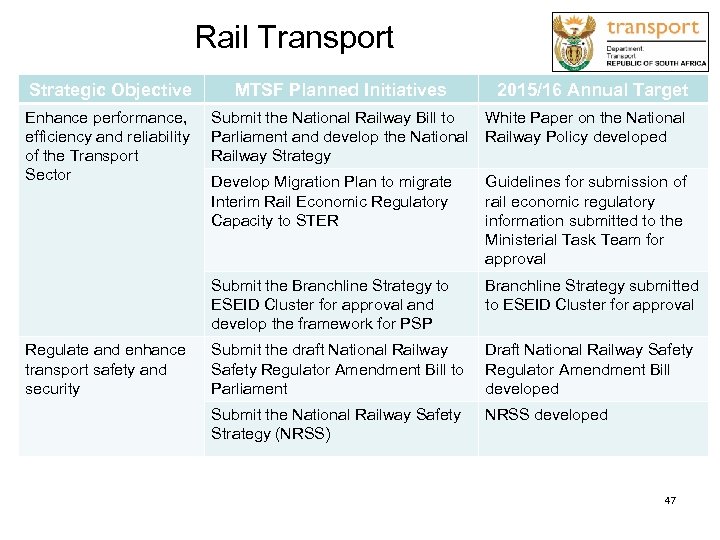 Rail Transport

transport
Department:
Transport
REPUBLIC OF SOUTH AFRICA

| Strategic Objective | MTSF Planned Initiatives | 2015/16 Annual Target |
|---|---|---|
| Enhance performance, efficiency and reliability of the Transport Sector | Submit the National Railway Bill to Parliament and develop the National Railway Strategy | White Paper on the National Railway Policy developed |
| | Develop Migration Plan to migrate Interim Rail Economic Regulatory Capacity to STER | Guidelines for submission of rail economic regulatory information submitted to the Ministerial Task Team for approval |
| | Submit the Branchline Strategy to ESEID Cluster for approval and develop the framework for PSP | Branchline Strategy submitted to ESEID Cluster for approval |
| Regulate and enhance transport safety and security | Submit the draft National Railway Safety Regulator Amendment Bill to Parliament | Draft National Railway Safety Regulator Amendment Bill developed |
| | Submit the National Railway Safety Strategy (NRSS) | NRSS developed |

47